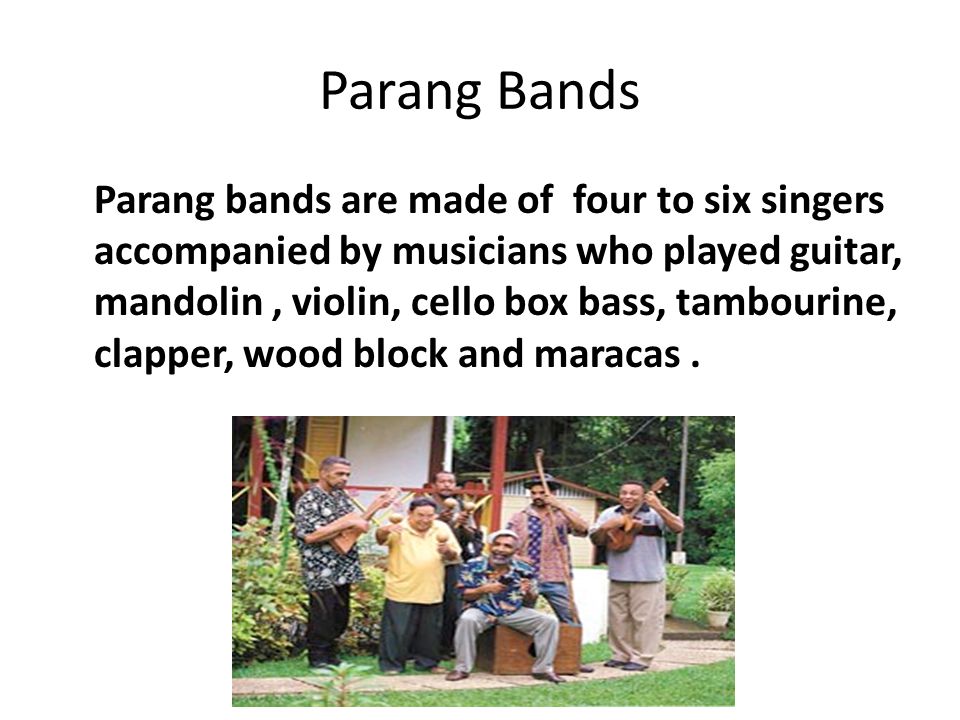 Parang Bands

Parang bands are made of four to six singers accompanied by musicians who played guitar, mandolin , violin, cello box bass, tambourine, clapper, wood block and maracas .